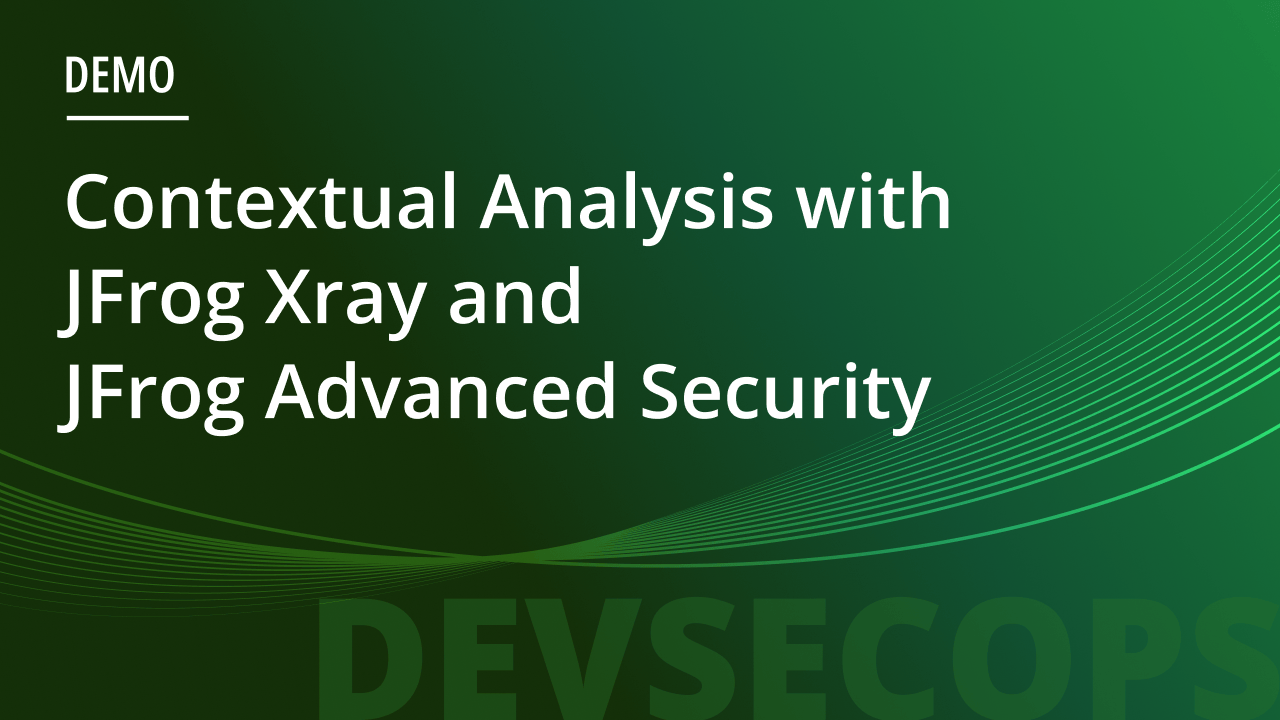 DEMO

Contextual Analysis with JFrog Xray and JFrog Advanced Security

DEVSECOPS